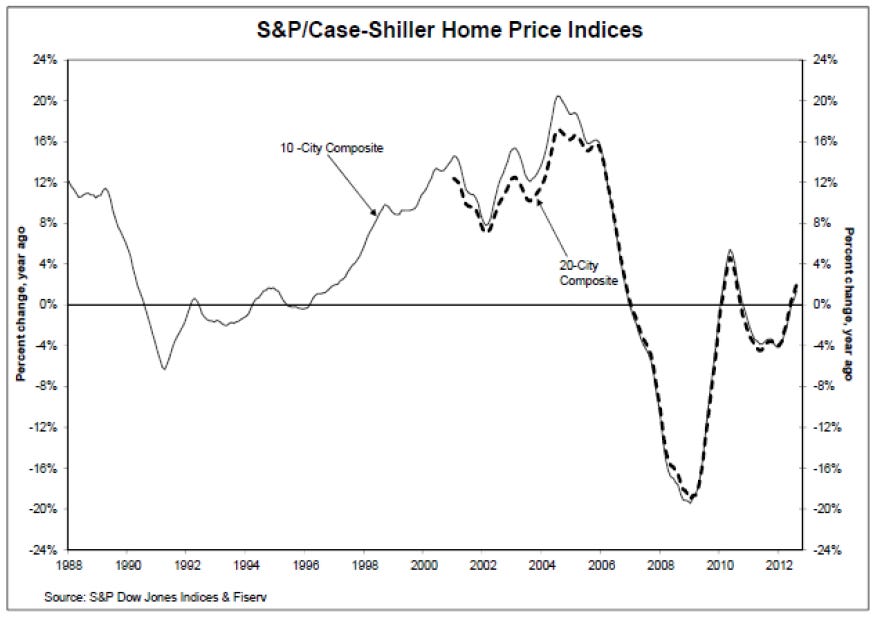 S&P/Case-Shiller Home Price Indices

24%
20%
16%
12%
8%
4%
0%
-4%
-8%
-12%
-16%
-20%
-24%

Percent change, year ago

10 -City Composite

20-City Composite

24%
20%
16%
12%
8%
4%
0%
-4%
-8%
-12%
-16%
-20%
-24%

Percent change, year ago

1988 1990 1992 1994 1996 1998 2000 2002 2004 2006 2008 2010 2012

Source: S&P Dow Jones Indices & Fiserv